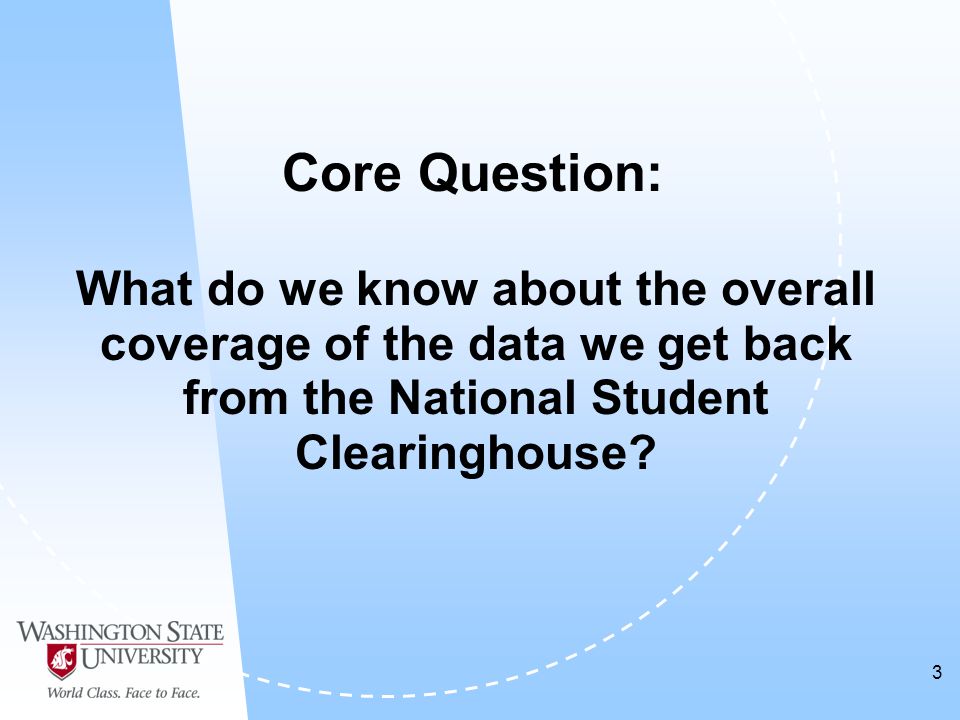 Core Question:

What do we know about the overall coverage of the data we get back from the National Student Clearinghouse?

WASHINGTON STATE UNIVERSITY
World Class. Face to Face.

3